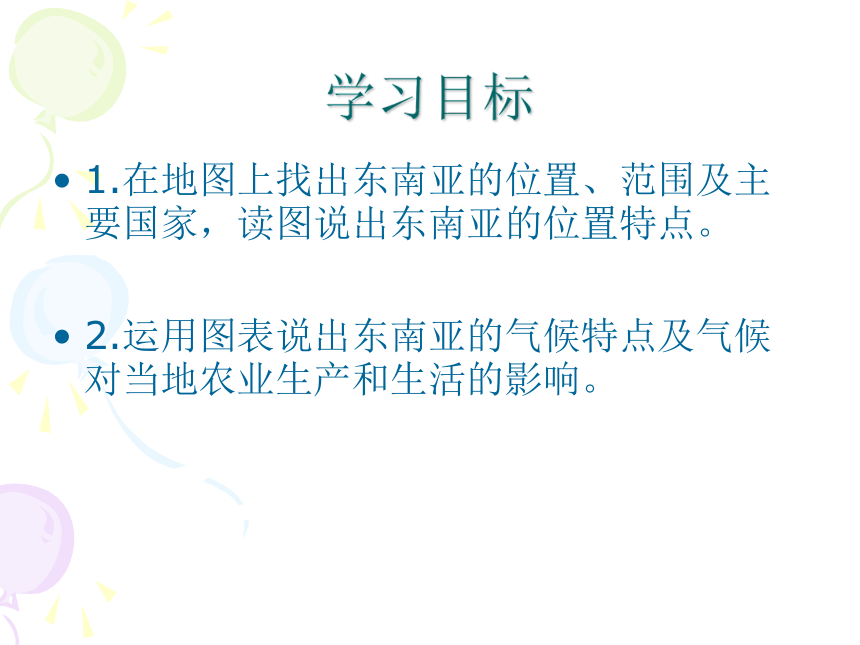 学习目标

• 1.在地图上找出东南亚的位置、范围及主要国家，读图说出东南亚的位置特点。

• 2.运用图表说出东南亚的气候特点及气候对当地农业生产和生活的影响。